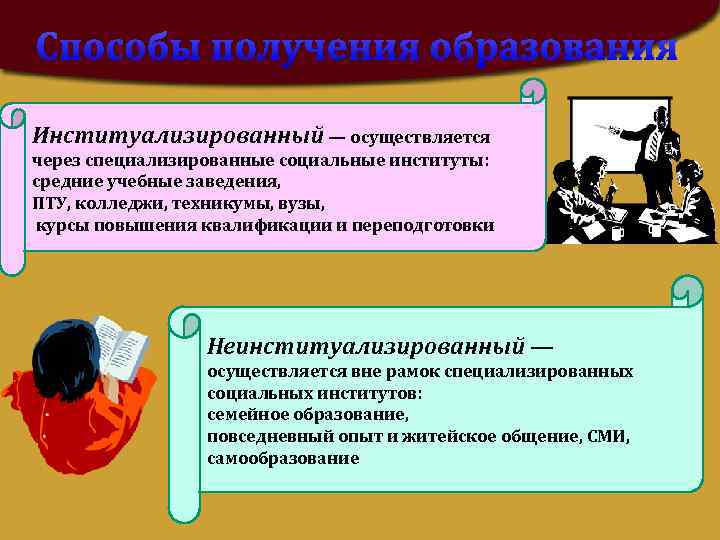 Способы получения образования

Институализированный — осуществляется через специализированные социальные институты: средние учебные заведения, ПТУ, колледжи, техникумы, вузы, курсы повышения квалификации и переподготовки

Неинституализированный — осуществляется вне рамок специализированных социальных институтов: семейное образование, повседневный опыт и житейское общение, СМИ, самообразование